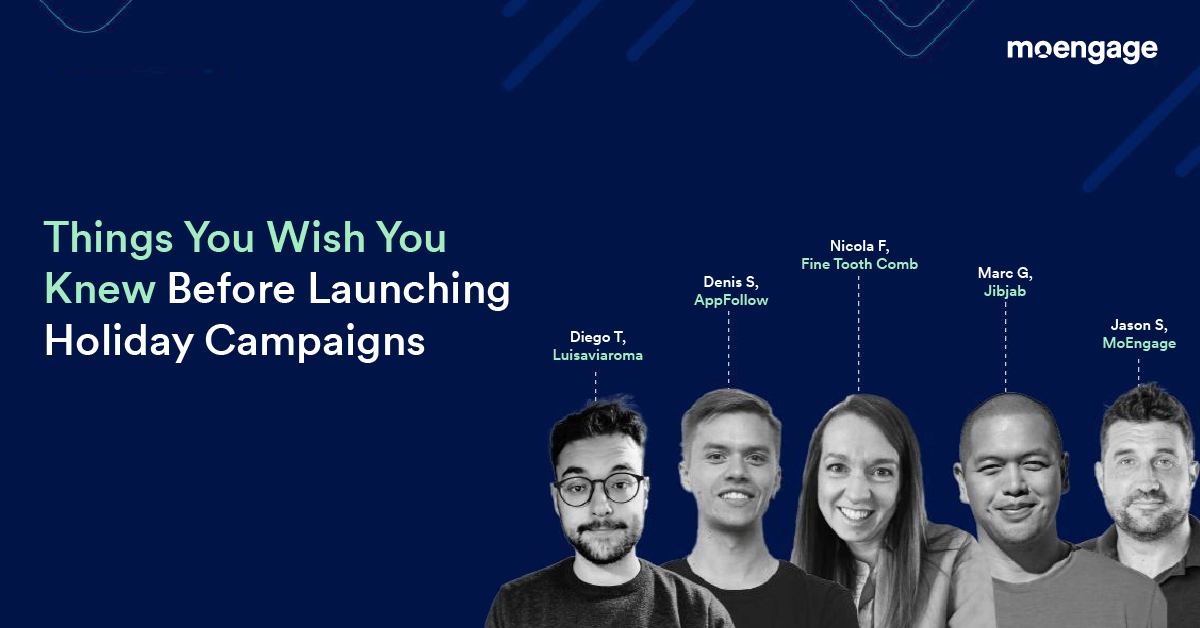 moengage

Things You Wish You Knew Before Launching Holiday Campaigns

Diego T,
Luisaviaroma

Denis S,
AppFollow

Nicola F,
Fine Tooth Comb

Marc G,
Jibjab

Jason S,
MoEngage